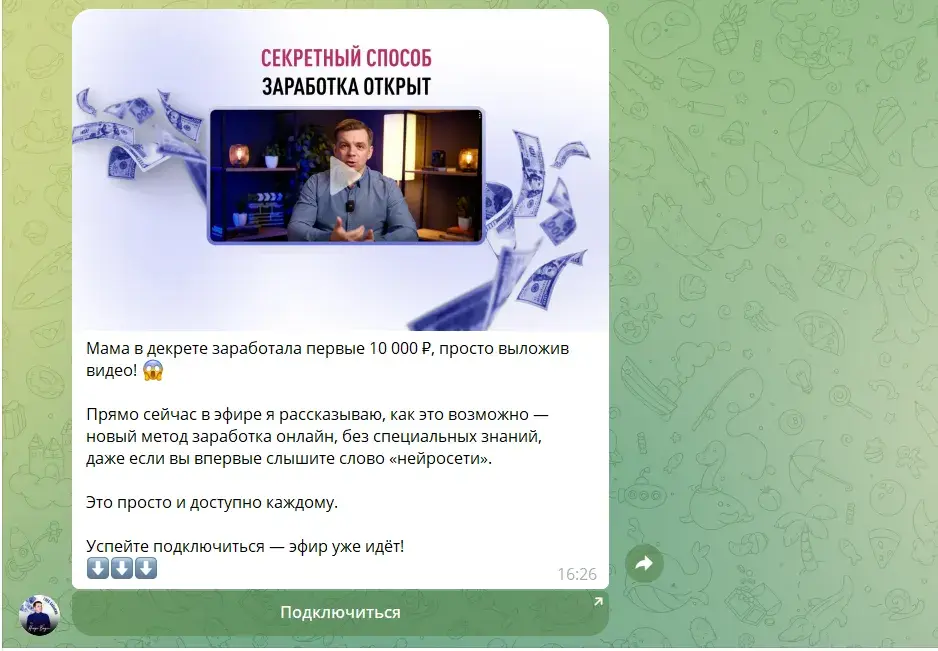 СЕКРЕТНЫЙ СПОСОБ
ЗАРАБОТКА ОТКРЫТ

Мама в декрете заработала первые 10 000 ₽, просто выложив видео! 😱

Прямо сейчас в эфире я рассказываю, как это возможно — новый метод заработка онлайн, без специальных знаний, даже если вы впервые слышите слово «нейросети».

Это просто и доступно каждому.

Успейте подключиться — эфир уже идёт!
⬇️⬇️⬇️

16:26

Подключиться